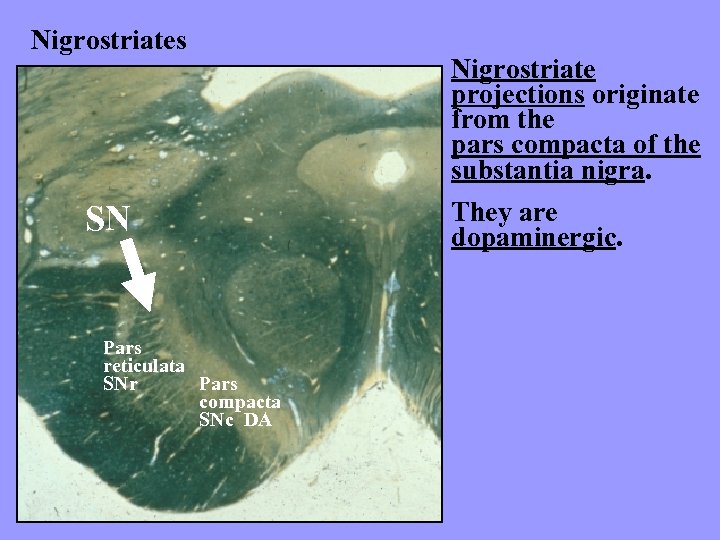 Nigrostriates

SN

Pars reticulata SNr

Pars compacta SNc DA

Nigrostriate projections originate from the pars compacta of the substantia nigra.

They are dopaminergic.